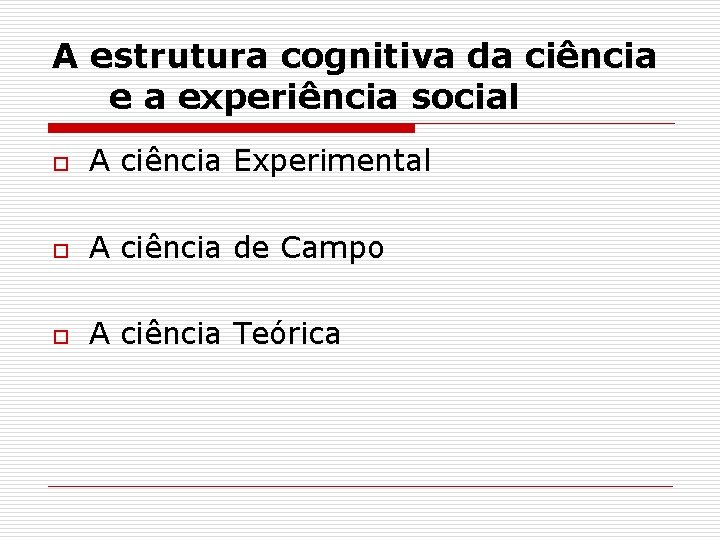 A estrutura cognitiva da ciência e a experiência social

A ciência Experimental

A ciência de Campo

A ciência Teórica